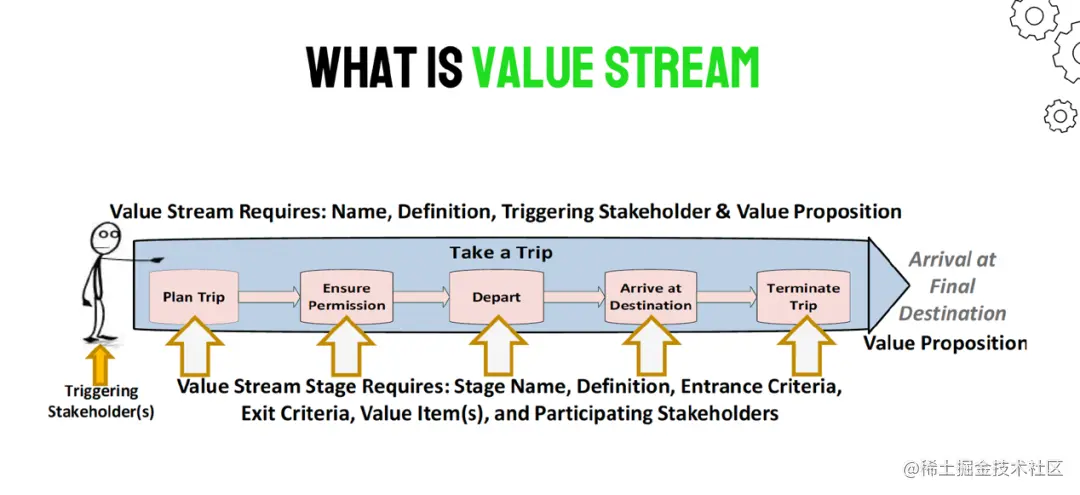 WHAT IS VALUE STREAM

Value Stream Requires: Name, Definition, Triggering Stakeholder & Value Proposition

Take a Trip

Plan Trip

Ensure Permission

Depart

Arrive at Destination

Terminate Trip

Arrival at Final Destination

Value Proposition

Triggering Stakeholder(s)

Value Stream Stage Requires: Stage Name, Definition, Entrance Criteria, Exit Criteria, Value Item(s), and Participating Stakeholders

@稀土掘金技术社区